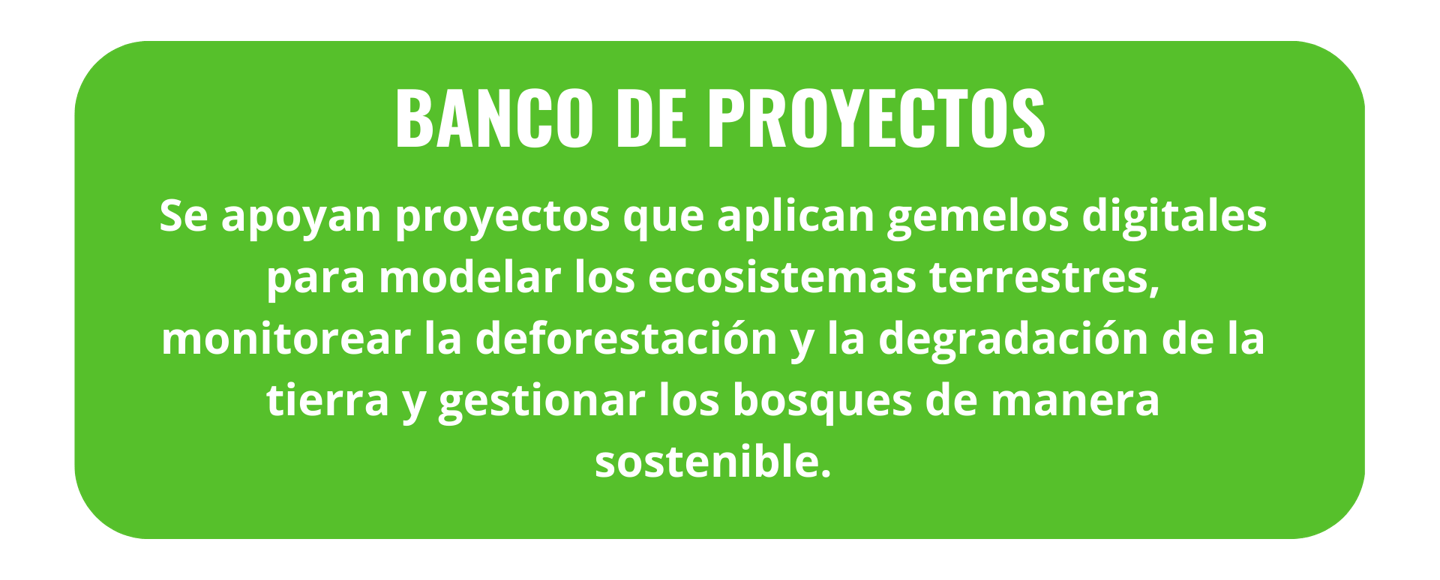 BANCO DE PROYECTOS

Se apoyan proyectos que aplican gemelos digitales para modelar los ecosistemas terrestres, monitorear la deforestación y la degradación de la tierra y gestionar los bosques de manera sostenible.